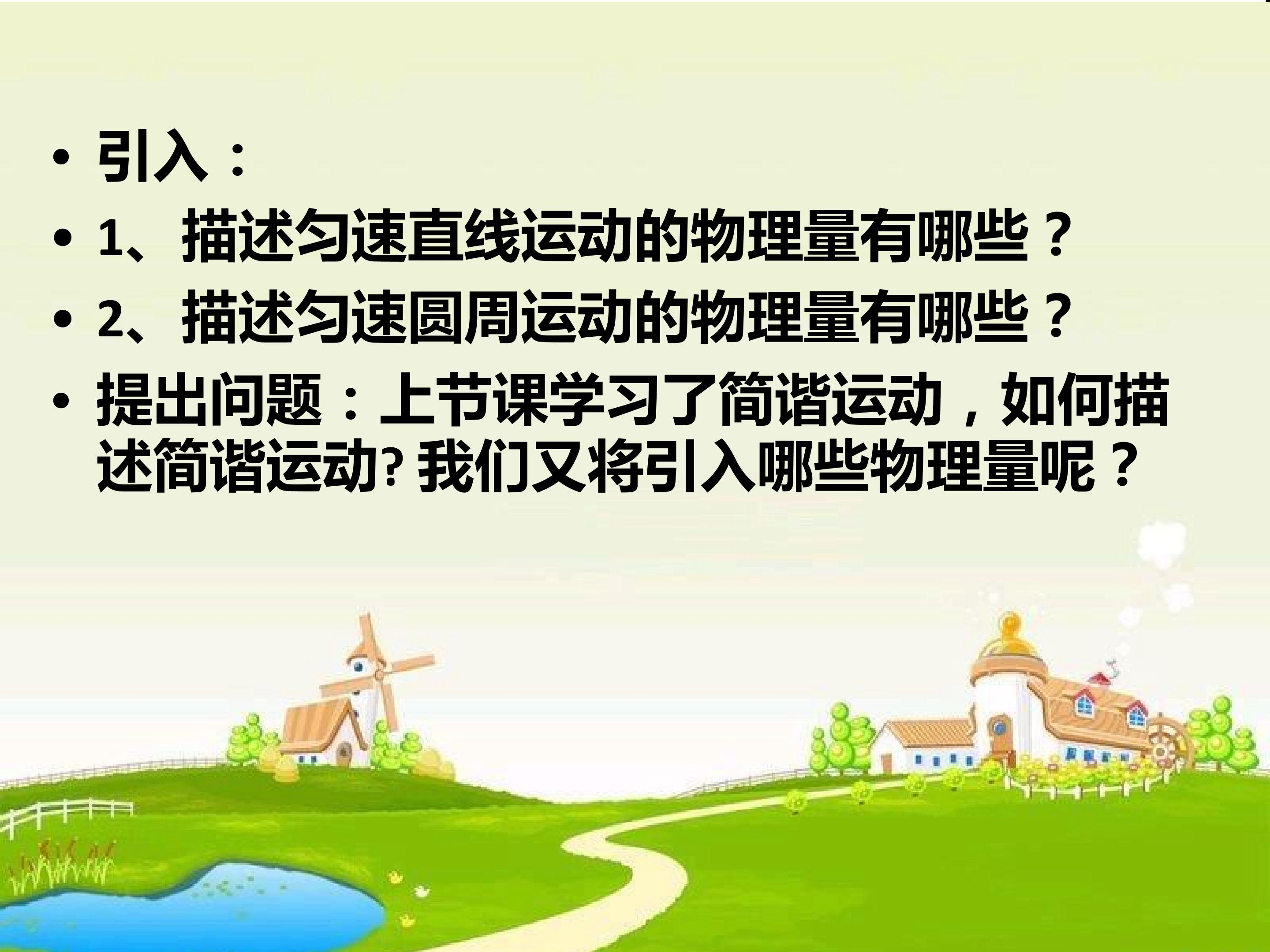 • 引入：
• 1、描述匀速直线运动的物理量有哪些？
• 2、描述匀速圆周运动的物理量有哪些？
• 提出问题：上节课学习了简谐运动，如何描述简谐运动?我们又将引入哪些物理量呢？